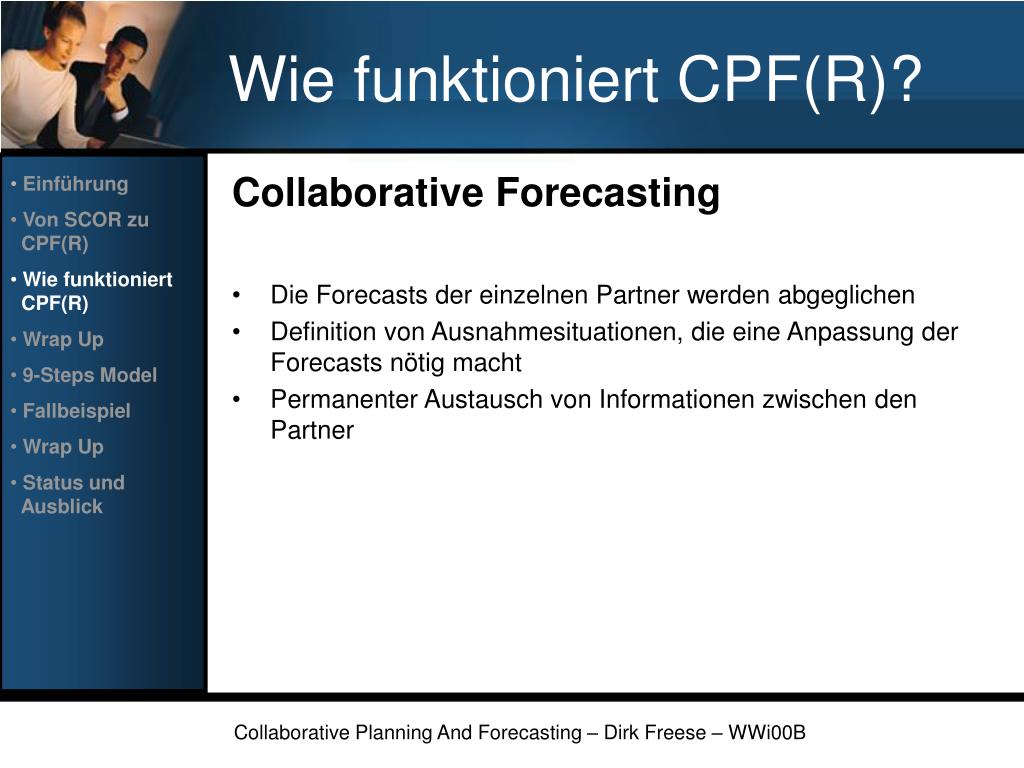 Wie funktioniert CPF(R)?

• Einführung
• Von SCOR zu CPF(R)
• Wie funktioniert CPF(R)
• Wrap Up
• 9-Steps Model
• Fallbeispiel
• Wrap Up
• Status und Ausblick

Collaborative Forecasting

• Die Forecasts der einzelnen Partner werden abgeglichen
• Definition von Ausnahmesituationen, die eine Anpassung der Forecasts nötig macht
• Permanenter Austausch von Informationen zwischen den Partner

Collaborative Planning And Forecasting – Dirk Freese – WWi00B